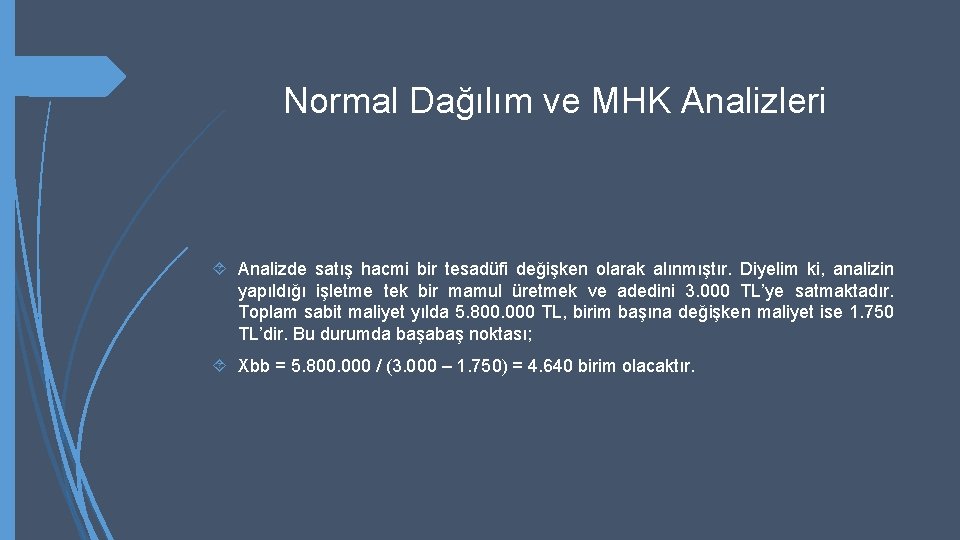 Normal Dağılım ve MHK Analizleri

Analizde satış hacmi bir tesadüfi değişken olarak alınmıştır. Diyelim ki, analizin yapıldığı işletme tek bir mamul üretmek ve adedini 3.000 TL'ye satmaktadır. Toplam sabit maliyet yılda 5.800.000 TL, birim başına değişken maliyet ise 1.750 TL'dir. Bu durumda başabaş noktası;

Xbb = 5.800.000 / (3.000 – 1.750) = 4.640 birim olacaktır.